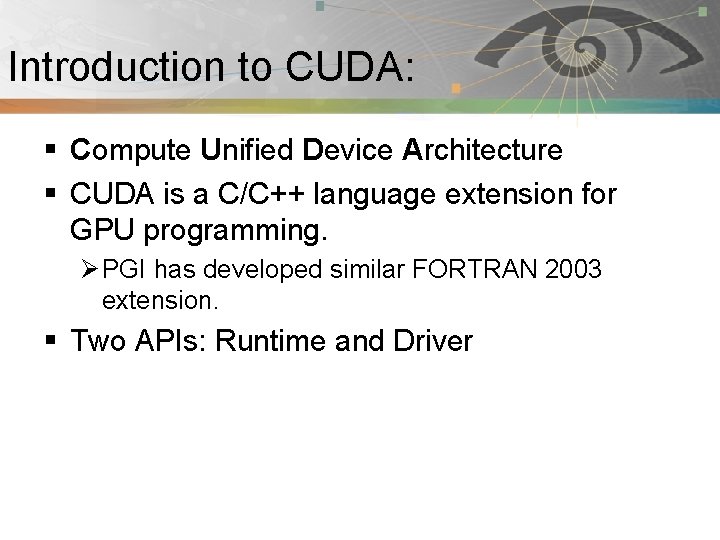 Introduction to CUDA:

▪ Compute Unified Device Architecture

▪ CUDA is a C/C++ language extension for GPU programming.

➢ PGI has developed similar FORTRAN 2003 extension.

▪ Two APIs: Runtime and Driver